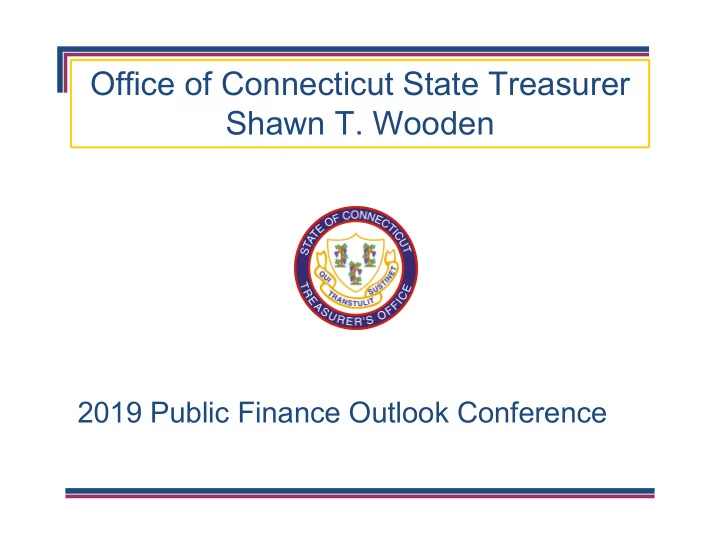 Office of Connecticut State Treasurer
Shawn T. Wooden

STATE OF CONNECTICUT
QUI TRANSTULIT SUSTINET
TREASURER'S OFFICE

2019 Public Finance Outlook Conference